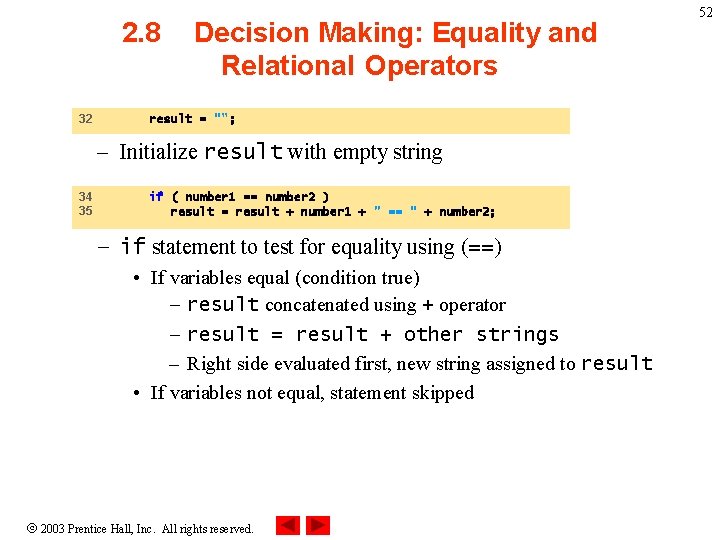 52

2.8 Decision Making: Equality and Relational Operators

32 result = "";

– Initialize result with empty string

34 if ( number1 == number2 )
35 result = result + number1 + " == " + number2;

– if statement to test for equality using (==)

• If variables equal (condition true)

– result concatenated using + operator

– result = result + other strings

– Right side evaluated first, new string assigned to result

• If variables not equal, statement skipped

© 2003 Prentice Hall, Inc. All rights reserved.